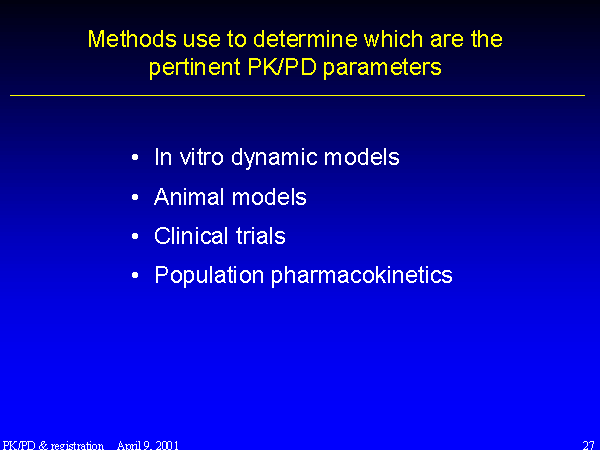 Methods use to determine which are the pertinent PK/PD parameters

• In vitro dynamic models
• Animal models
• Clinical trials
• Population pharmacokinetics

PK/PD & registration April 9, 2001

27